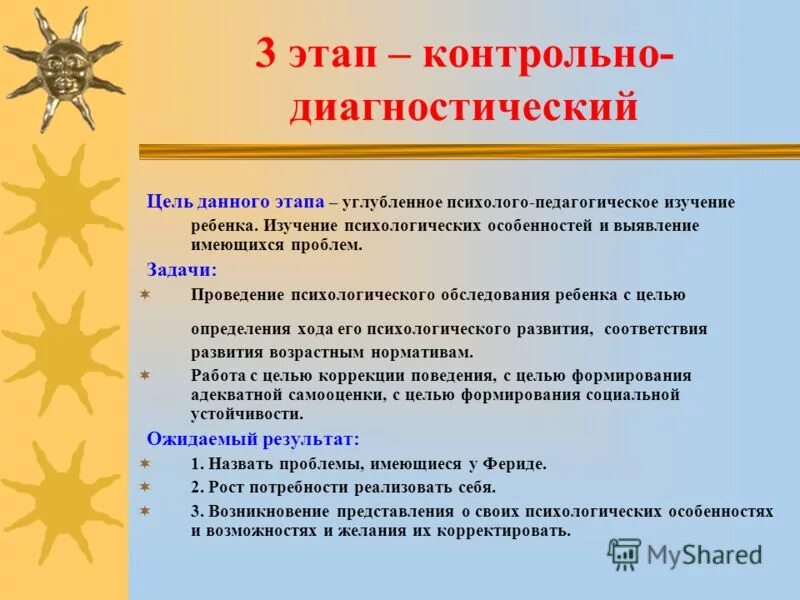 3 этап – контрольно-диагностический

Цель данного этапа – углубленное психолого-педагогическое изучение ребенка. Изучение психологических особенностей и выявление имеющихся проблем.

Задачи:

Проведение психологического обследования ребенка с целью определения хода его психологического развития, соответствия развития возрастным нормативам.

Работа с целью коррекции поведения, с целью формирования адекватной самооценки, с целью формирования социальной устойчивости.

Ожидаемый результат:

1. Назвать проблемы, имеющиеся у Фериде.

2. Рост потребности реализовать себя.

3. Возникновение представления о своих психологических особенностях и возможностях и желания их корректировать.

MyShared